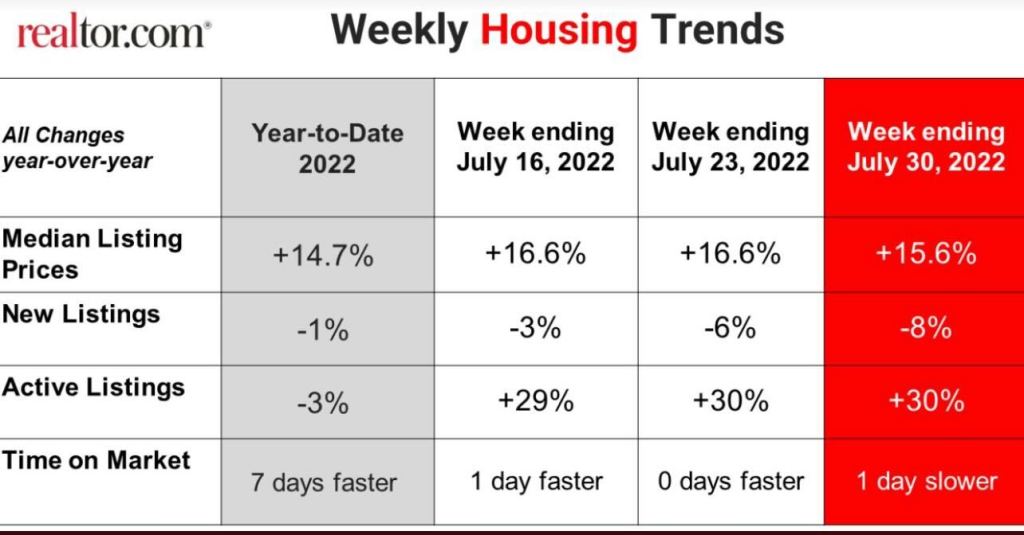 realtor.com®

Weekly Housing Trends

| All Changes year-over-year | Year-to-Date 2022 | Week ending July 16, 2022 | Week ending July 23, 2022 | Week ending July 30, 2022 |
|---|---|---|---|---|
| Median Listing Prices | +14.7% | +16.6% | +16.6% | +15.6% |
| New Listings | -1% | -3% | -6% | -8% |
| Active Listings | -3% | +29% | +30% | +30% |
| Time on Market | 7 days faster | 1 day faster | 0 days faster | 1 day slower |